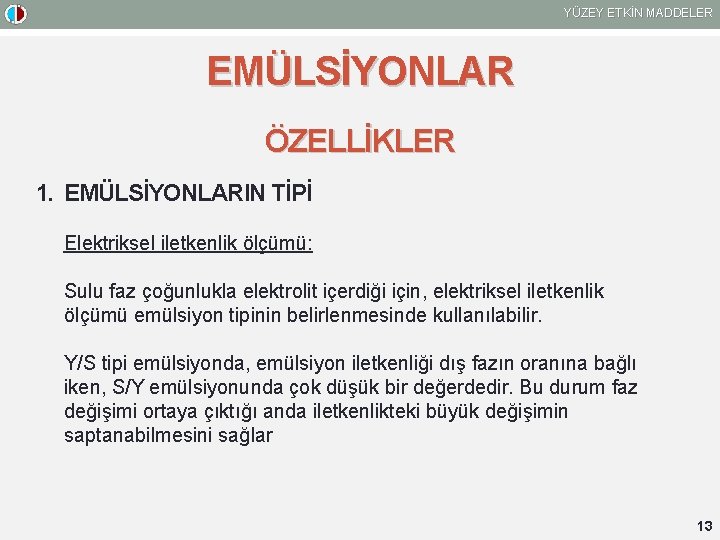 YÜZEY ETKİN MADDELER

EMÜLSİYONLAR

ÖZELLİKLER

1. EMÜLSİYONLARIN TİPİ

Elektriksel iletkenlik ölçümü:

Sulu faz çoğunlukla elektrolit içerdiği için, elektriksel iletkenlik ölçümü emülsiyon tipinin belirlenmesinde kullanılabilir.

Y/S tipi emülsiyonda, emülsiyon iletkenliği dış fazın oranına bağlı iken, S/Y emülsiyonunda çok düşük bir değerdedir. Bu durum faz değişimi ortaya çıktığı anda iletkenlikteki büyük değişimin saptanabilmesini sağlar

13